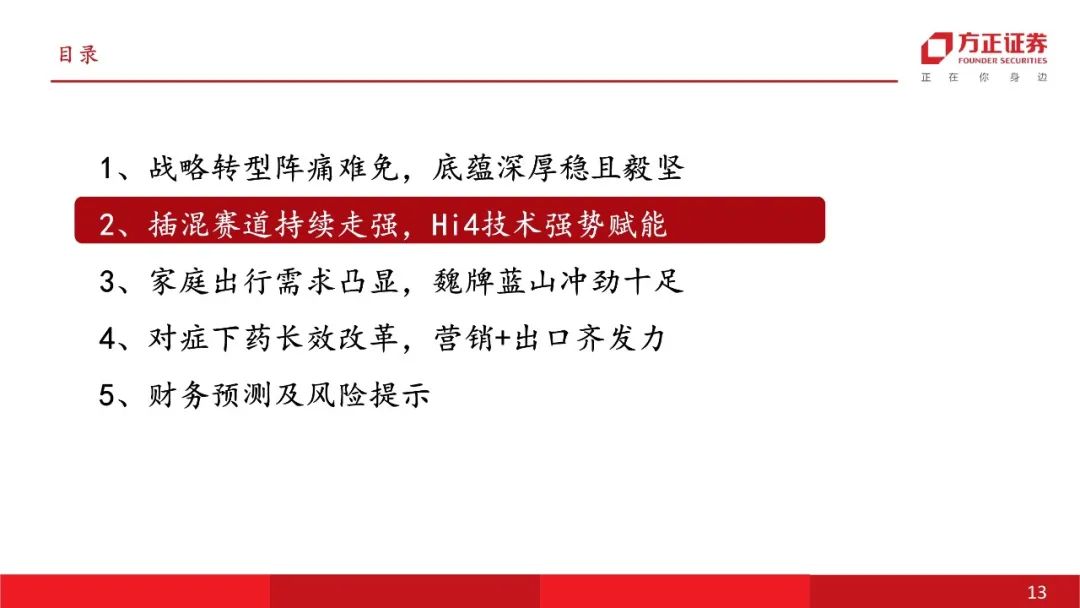 目录

方正证券
FOUNDER SECURITIES
正 在 你 身 边

1、战略转型阵痛难免，底蕴深厚稳且毅坚

2、插混赛道持续走强，Hi4技术强势赋能

3、家庭出行需求凸显，魏牌蓝山冲劲十足

4、对症下药长效改革，营销+出口齐发力

5、财务预测及风险提示

13